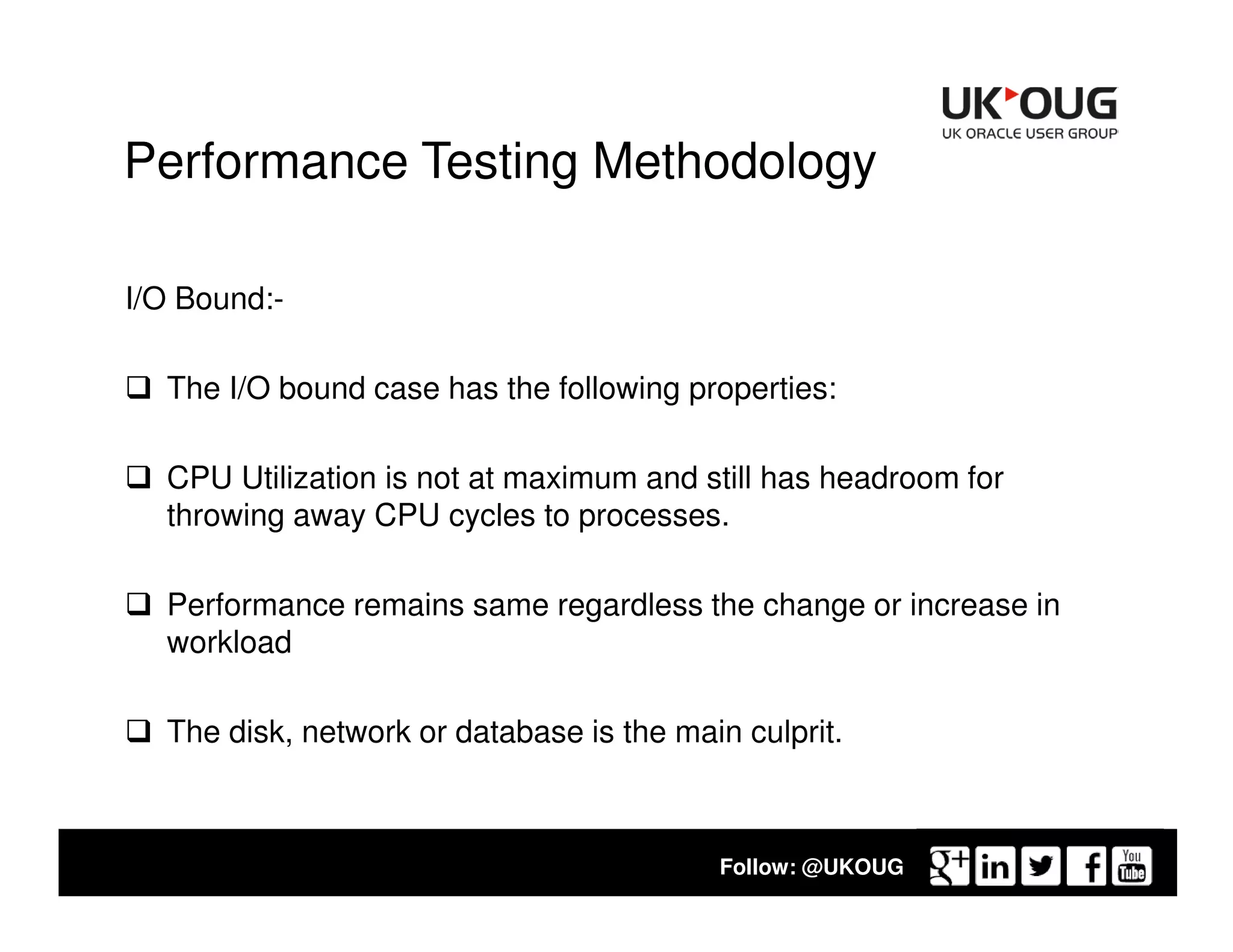 UK OUG
UK ORACLE USER GROUP

Performance Testing Methodology

I/O Bound:-

❑ The I/O bound case has the following properties:

❑ CPU Utilization is not at maximum and still has headroom for throwing away CPU cycles to processes.

❑ Performance remains same regardless the change or increase in workload

❑ The disk, network or database is the main culprit.

Follow: @UKOUG

g+ in f You Tube